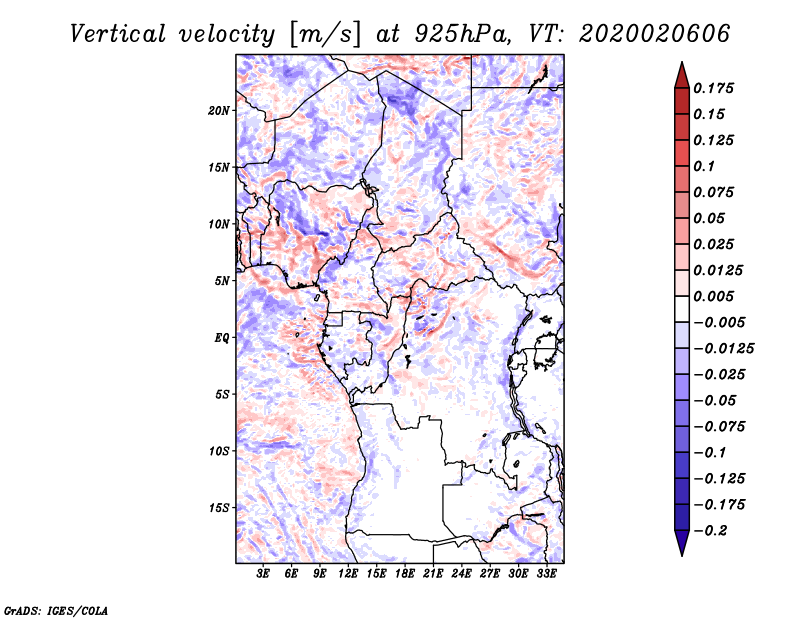 Vertical velocity [m/s] at 925hPa, VT: 2020020606

20N
15N
10N
5N
EQ
5S
10S
15S

3E 6E 9E 12E 15E 18E 21E 24E 27E 30E 33E

0.175
0.15
0.125
0.1
0.075
0.05
0.025
0.0125
0.005
−0.005
−0.0125
−0.025
−0.05
−0.075
−0.1
−0.125
−0.175
−0.2

GrADS: IGES/COLA